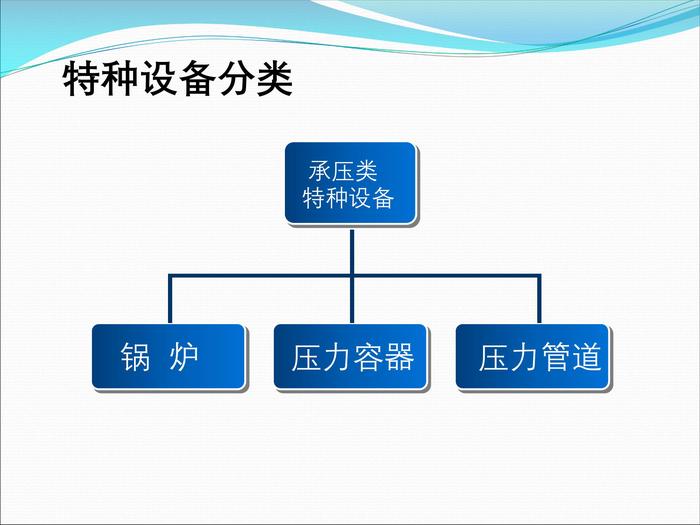 特种设备分类

承压类
特种设备

锅 炉

压力容器

压力管道